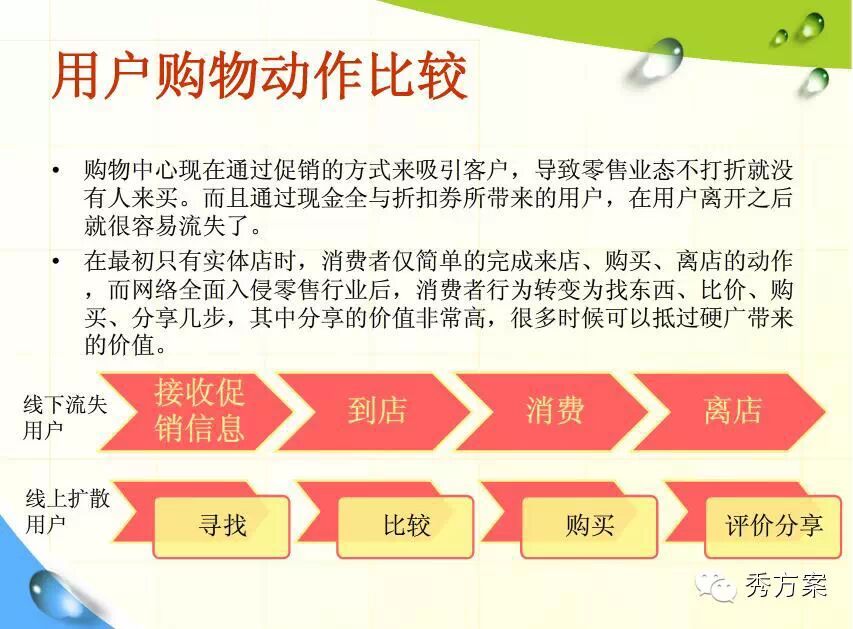 用户购物动作比较

• 购物中心现在通过促销的方式来吸引客户，导致零售业态不打折就没有人来买。而且通过现金全与折扣券所带来的用户，在用户离开之后就很容易流失了。

• 在最初只有实体店时，消费者仅简单的完成来店、购买、离店的动作，而网络全面入侵零售行业后，消费者行为转变为找东西、比价、购买、分享几步，其中分享的价值非常高，很多时候可以抵过硬广带来的价值。

线下流失用户

接收促销信息

到店

消费

离店

线上扩散用户

寻找

比较

购买

评价分享

秀方案